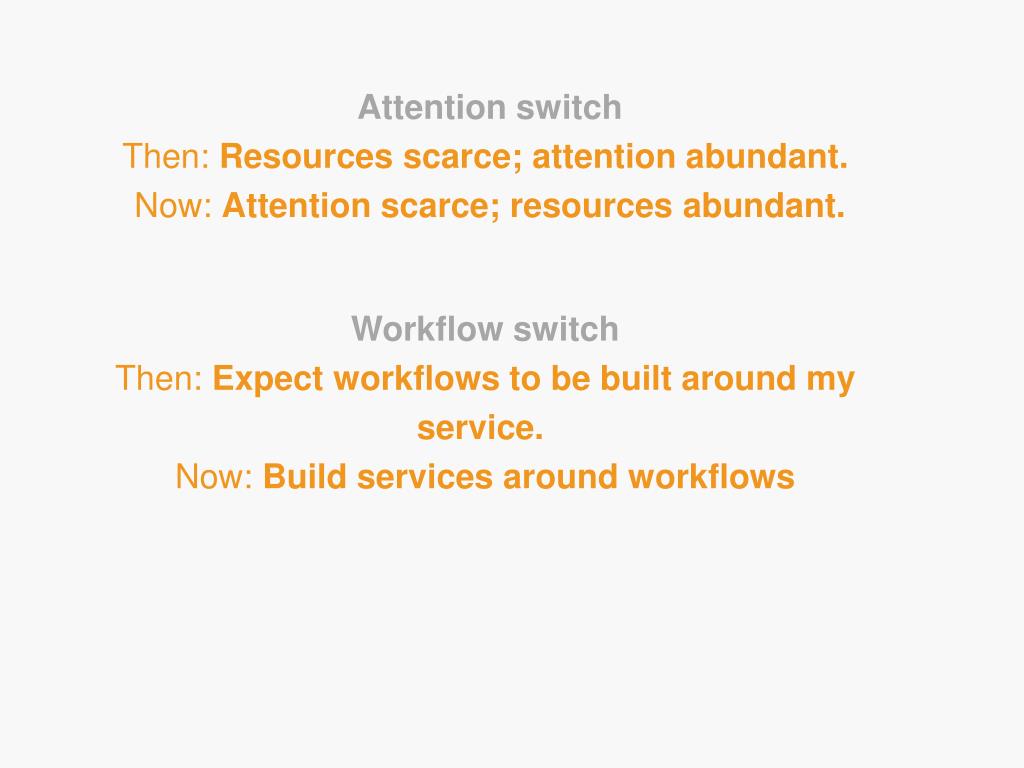 Attention switch
Then: Resources scarce; attention abundant.
Now: Attention scarce; resources abundant.

Workflow switch
Then: Expect workflows to be built around my service.
Now: Build services around workflows